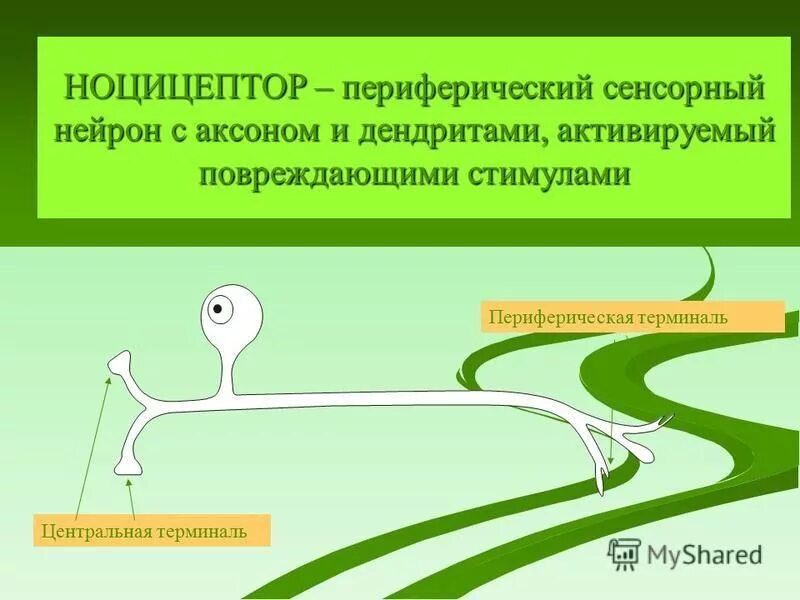 НОЦИЦЕПТОР – периферический сенсорный нейрон с аксоном и дендритами, активируемый повреждающими стимулами

Периферическая терминаль

Центральная терминаль

MyShared